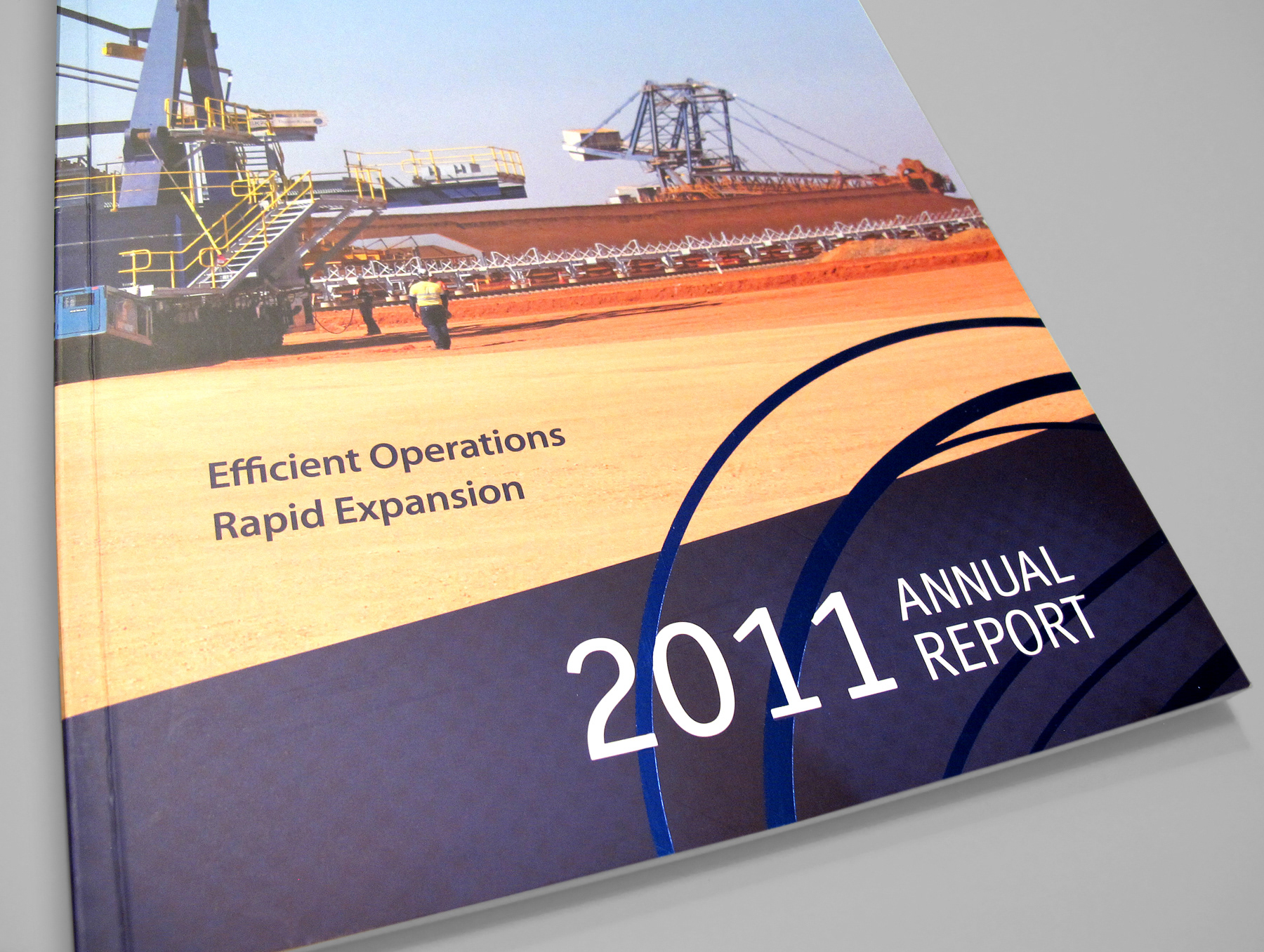 Efficient Operations
Rapid Expansion

2011 ANNUAL REPORT